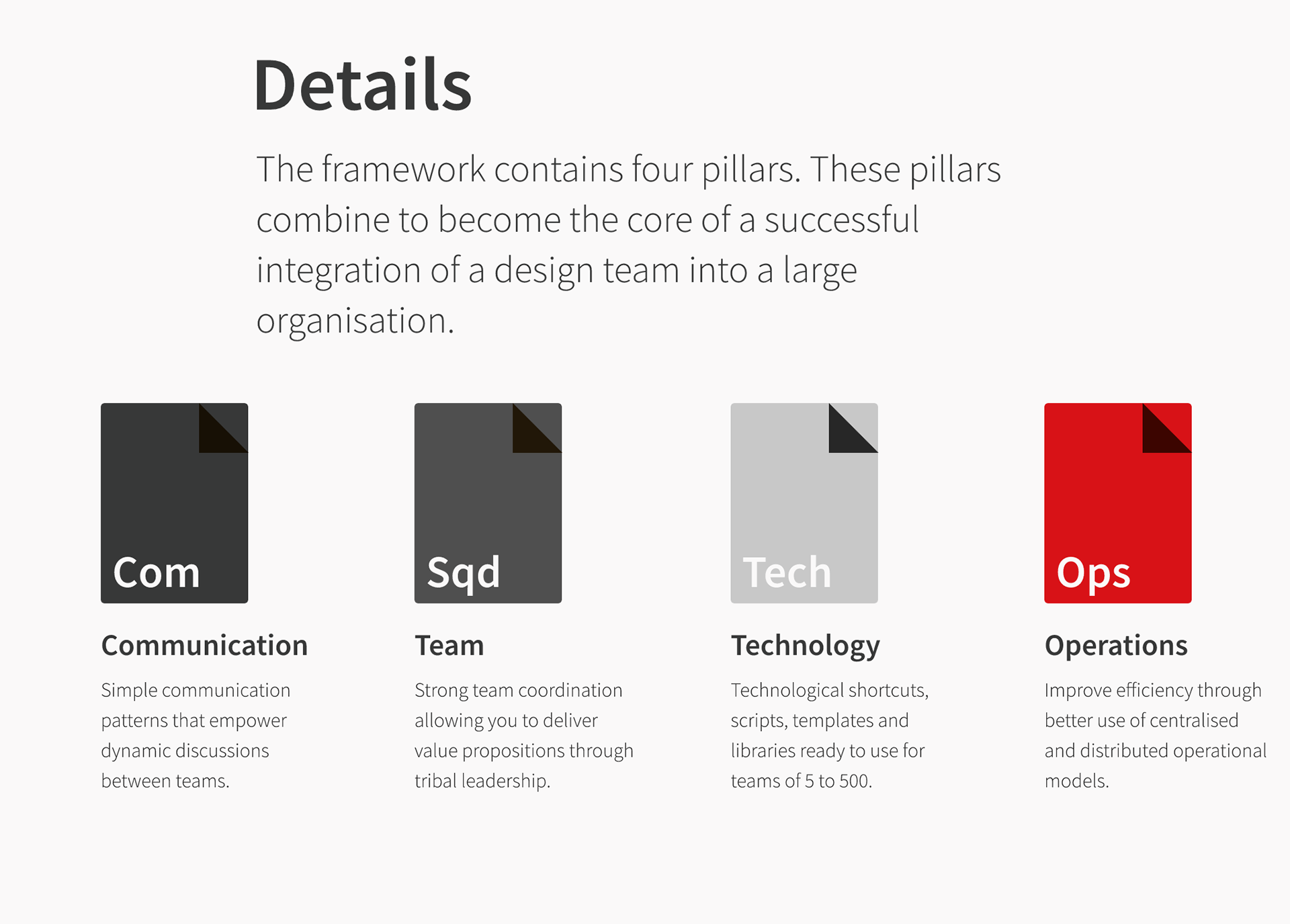 Details

The framework contains four pillars. These pillars combine to become the core of a successful integration of a design team into a large organisation.

Com

Communication

Simple communication patterns that empower dynamic discussions between teams.

Sqd

Team

Strong team coordination allowing you to deliver value propositions through tribal leadership.

Tech

Technology

Technological shortcuts, scripts, templates and libraries ready to use for teams of 5 to 500.

Ops

Operations

Improve efficiency through better use of centralised and distributed operational models.